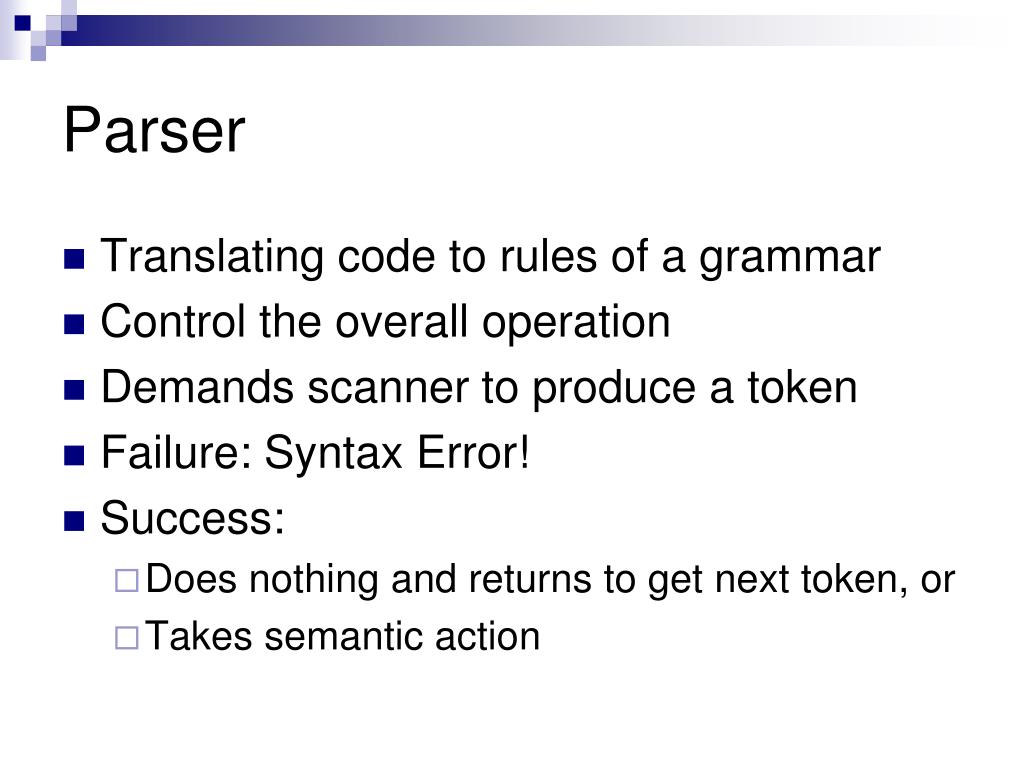 Parser

- Translating code to rules of a grammar
- Control the overall operation
- Demands scanner to produce a token
- Failure: Syntax Error!
- Success:
  - Does nothing and returns to get next token, or
  - Takes semantic action